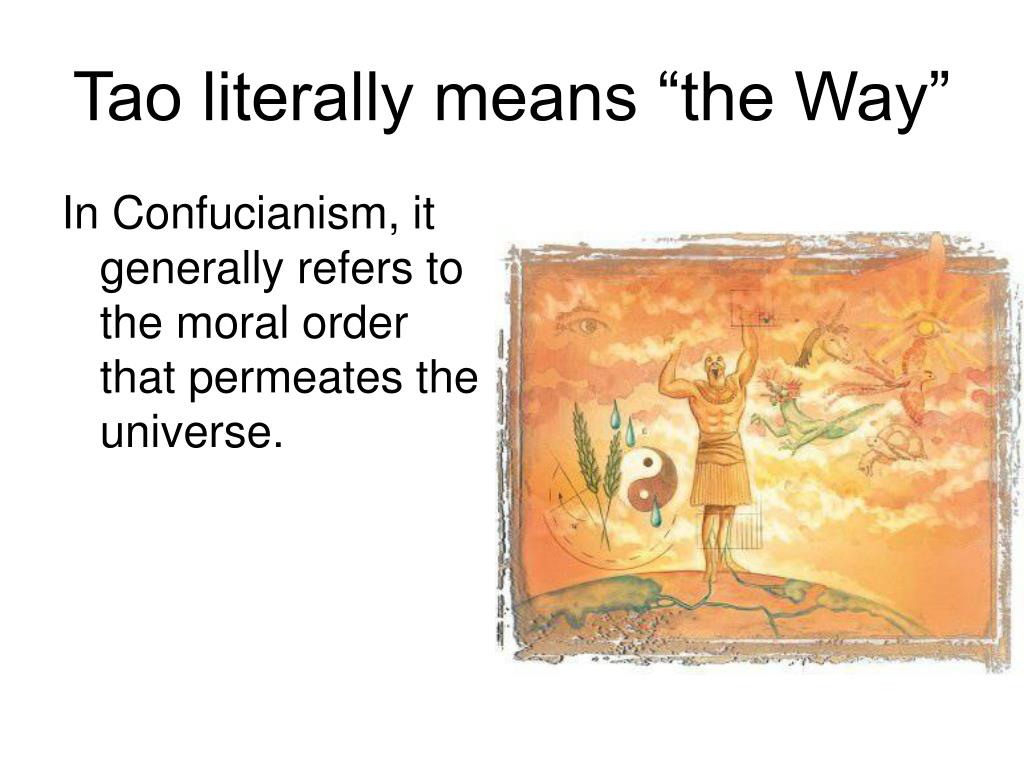 Tao literally means “the Way”

In Confucianism, it generally refers to the moral order that permeates the universe.